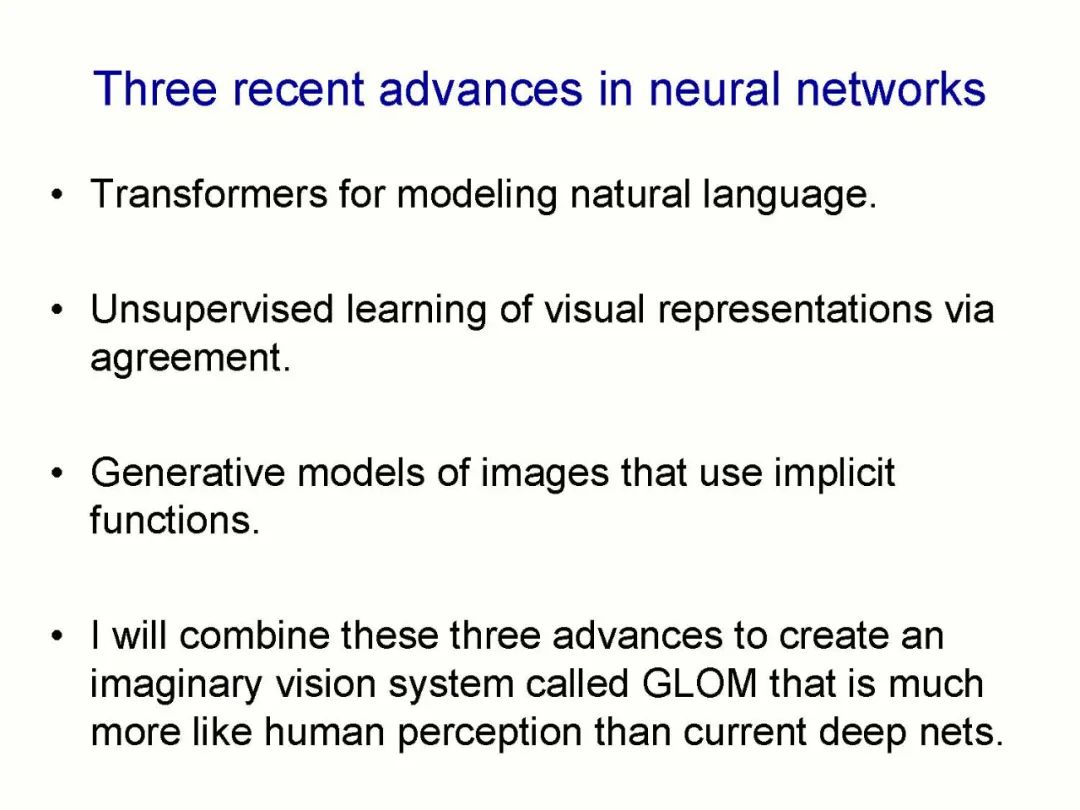 Three recent advances in neural networks

• Transformers for modeling natural language.

• Unsupervised learning of visual representations via agreement.

• Generative models of images that use implicit functions.

• I will combine these three advances to create an imaginary vision system called GLOM that is much more like human perception than current deep nets.